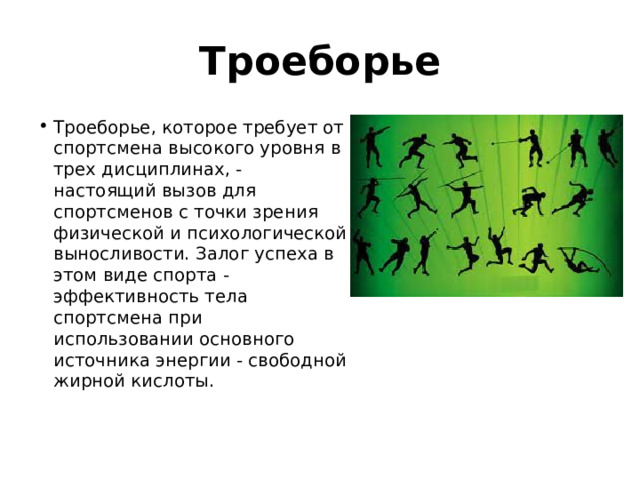 Троеборье

• Троеборье, которое требует от спортсмена высокого уровня в трех дисциплинах, - настоящий вызов для спортсменов с точки зрения физической и психологической выносливости. Залог успеха в этом виде спорта - эффективность тела спортсмена при использовании основного источника энергии - свободной жирной кислоты.